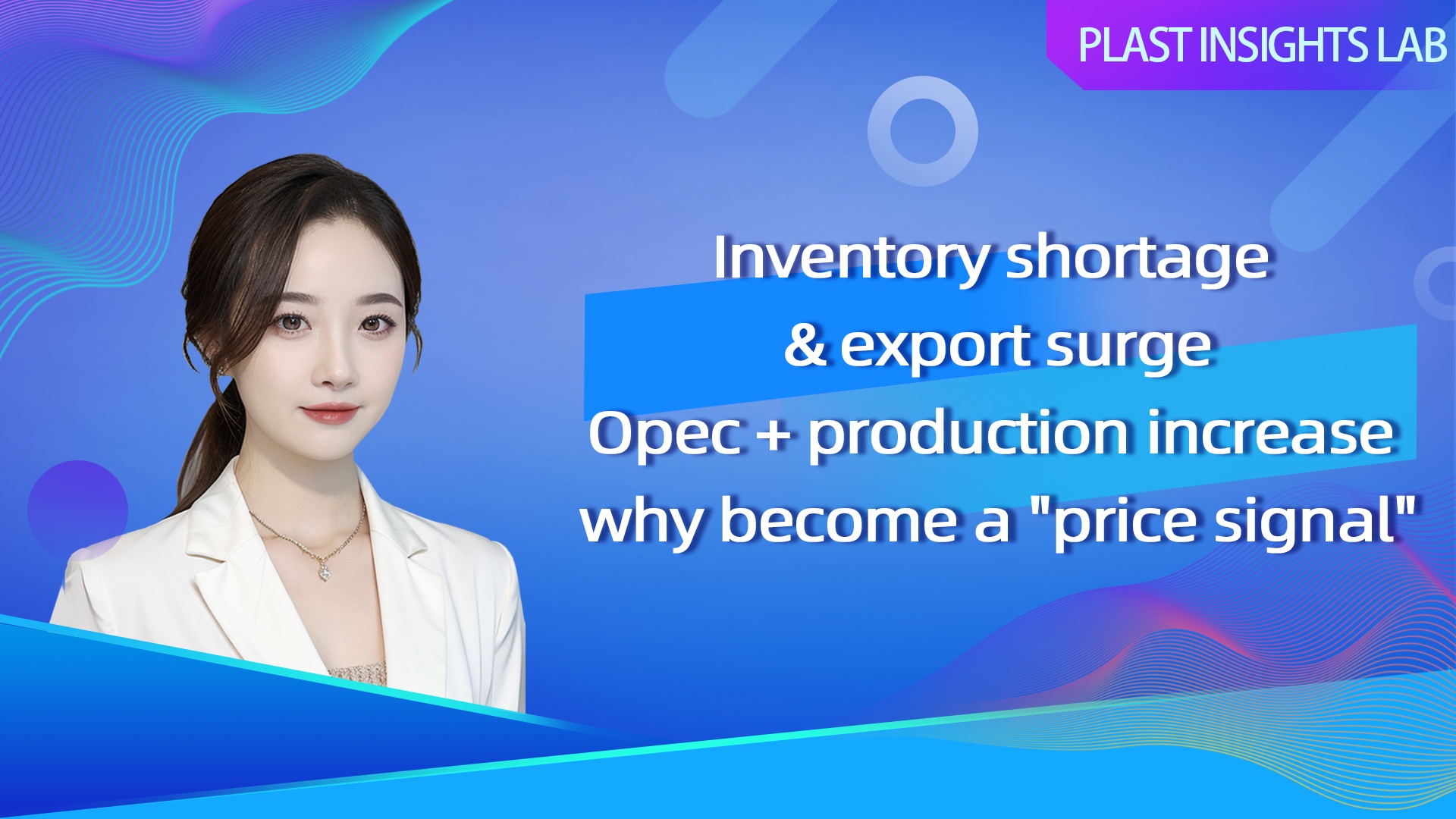 PLAST INSIGHTS LAB

Inventory shortage & export surge Opec + production increase why become a "price signal"